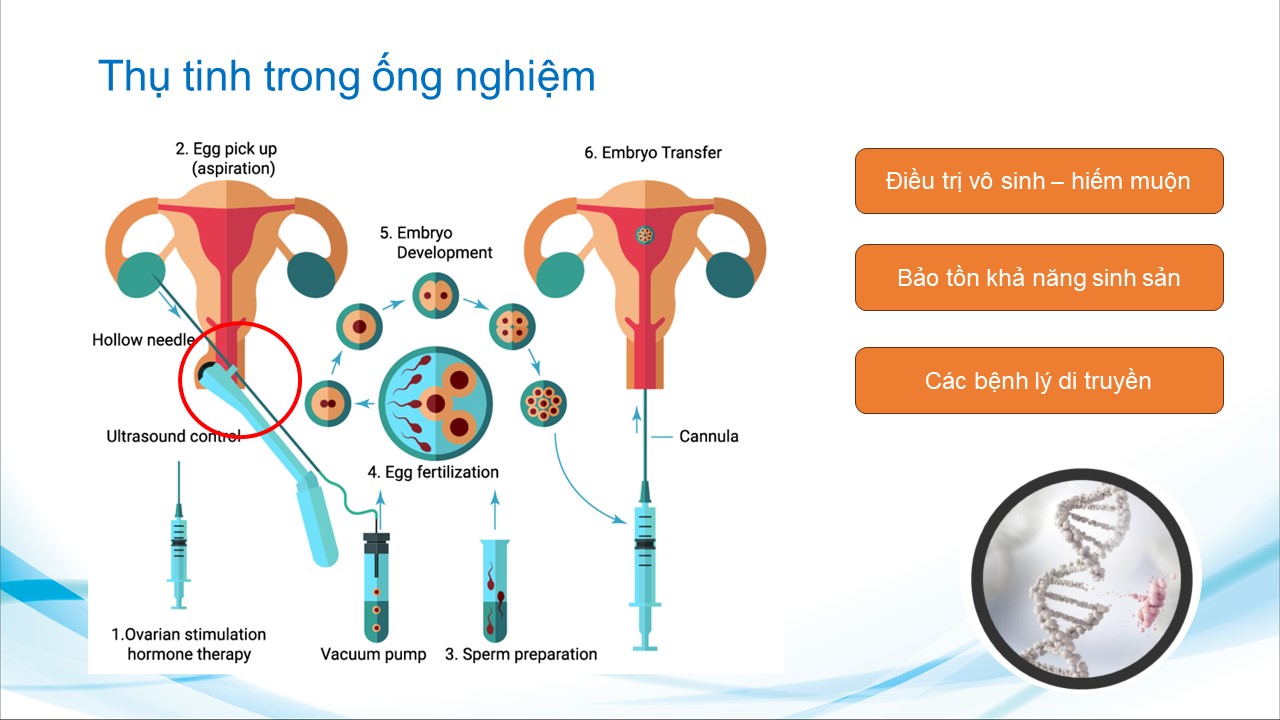 Thụ tinh trong ống nghiệm

2. Egg pick up (aspiration)

5. Embryo Development

6. Embryo Transfer

Hollow needle

Ultrasound control

4. Egg fertilization

Cannula

1.Ovarian stimulation hormone therapy

Vacuum pump

3. Sperm preparation

Điều trị vô sinh – hiếm muộn

Bảo tồn khả năng sinh sản

Các bệnh lý di truyền